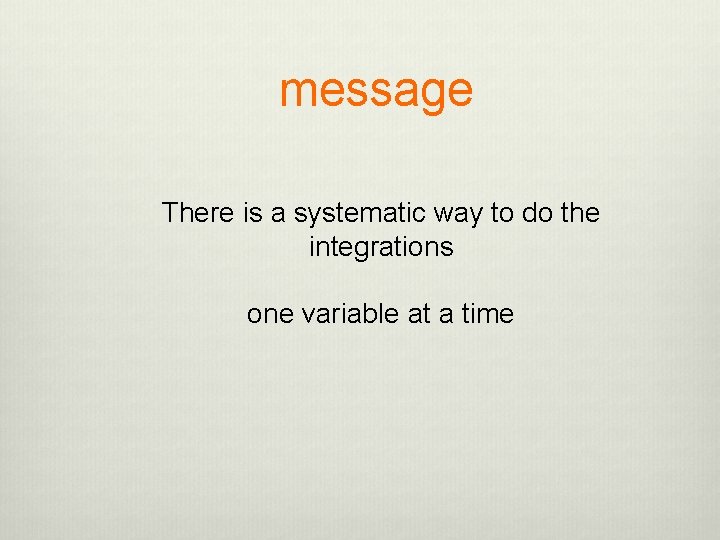 message

There is a systematic way to do the integrations

one variable at a time